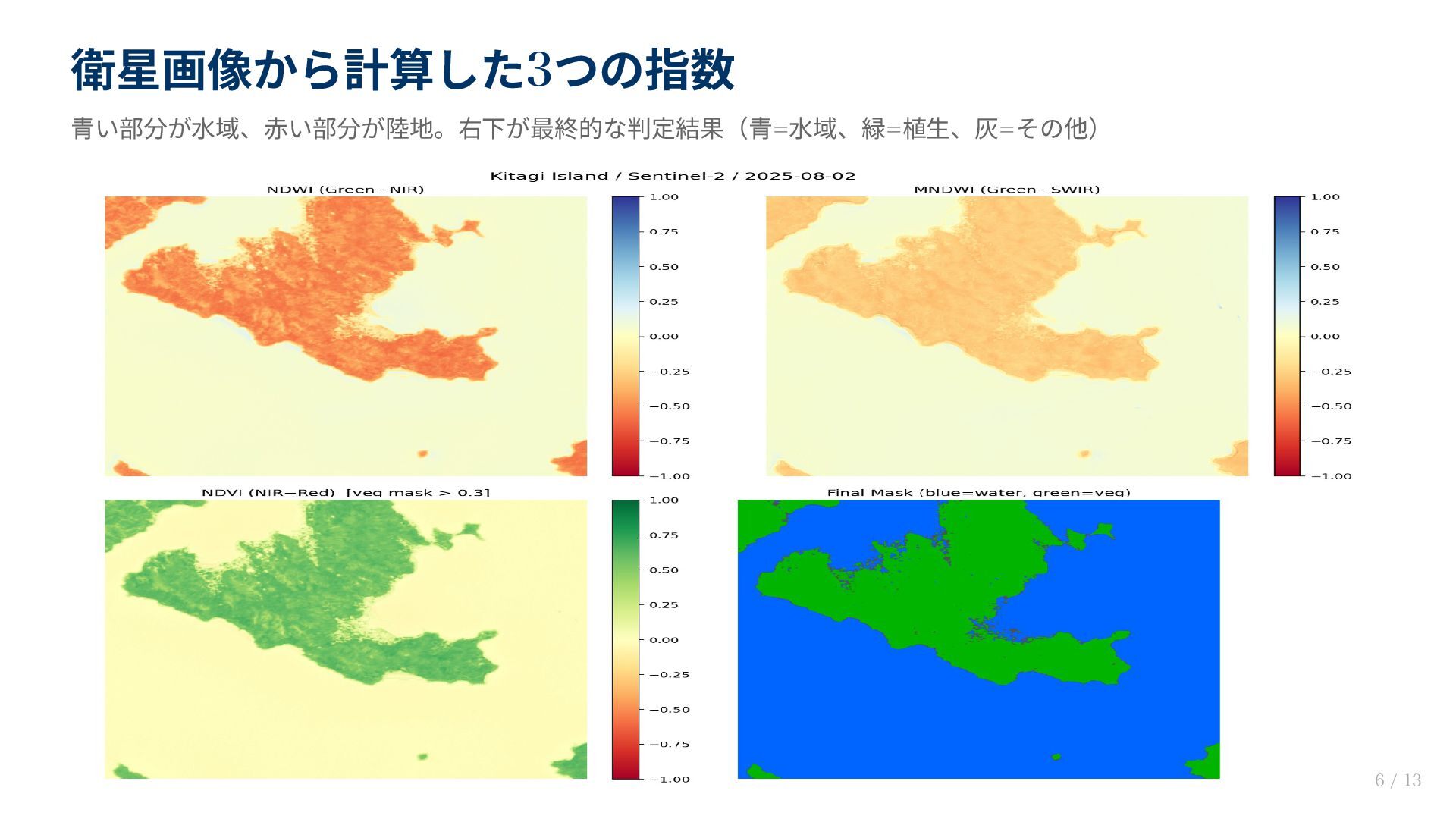 衛星画像から計算した3つの指数

青い部分が水域、赤い部分が陸地。右下が最終的な判定結果（青=水域、緑=植生、灰=その他）

Kitagi Island / Sentinel-2 / 2025-08-02

NDWI (Green−NIR)

1.00
0.75
0.50
0.25
0.00
−0.25
−0.50
−0.75
−1.00

MNDWI (Green−SWIR)

1.00
0.75
0.50
0.25
0.00
−0.25
−0.50
−0.75
−1.00

NDVI (NIR−Red) [veg mask > 0.3]

1.00
0.75
0.50
0.25
0.00
−0.25
−0.50
−0.75
−1.00

Final Mask (blue=water, green=veg)

6 / 13